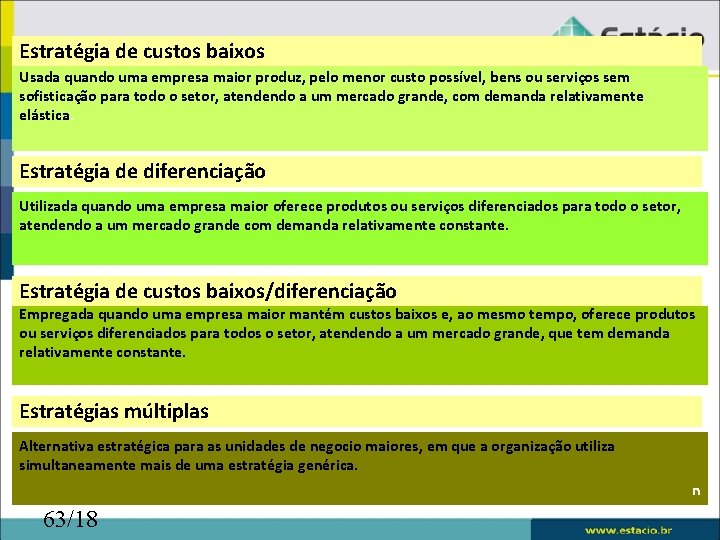 Estácio

Estratégia de custos baixos

Usada quando uma empresa maior produz, pelo menor custo possível, bens ou serviços sem sofisticação para todo o setor, atendendo a um mercado grande, com demanda relativamente elástica.

Estratégia de diferenciação

Utilizada quando uma empresa maior oferece produtos ou serviços diferenciados para todo o setor, atendendo a um mercado grande com demanda relativamente constante.

Estratégia de custos baixos/diferenciação

Empregada quando uma empresa maior mantém custos baixos e, ao mesmo tempo, oferece produtos ou serviços diferenciados para todos o setor, atendendo a um mercado grande, que tem demanda relativamente constante.

Estratégias múltiplas

Alternativa estratégica para as unidades de negocio maiores, em que a organização utiliza simultaneamente mais de uma estratégia genérica.

n

63/18

www.estacio.br